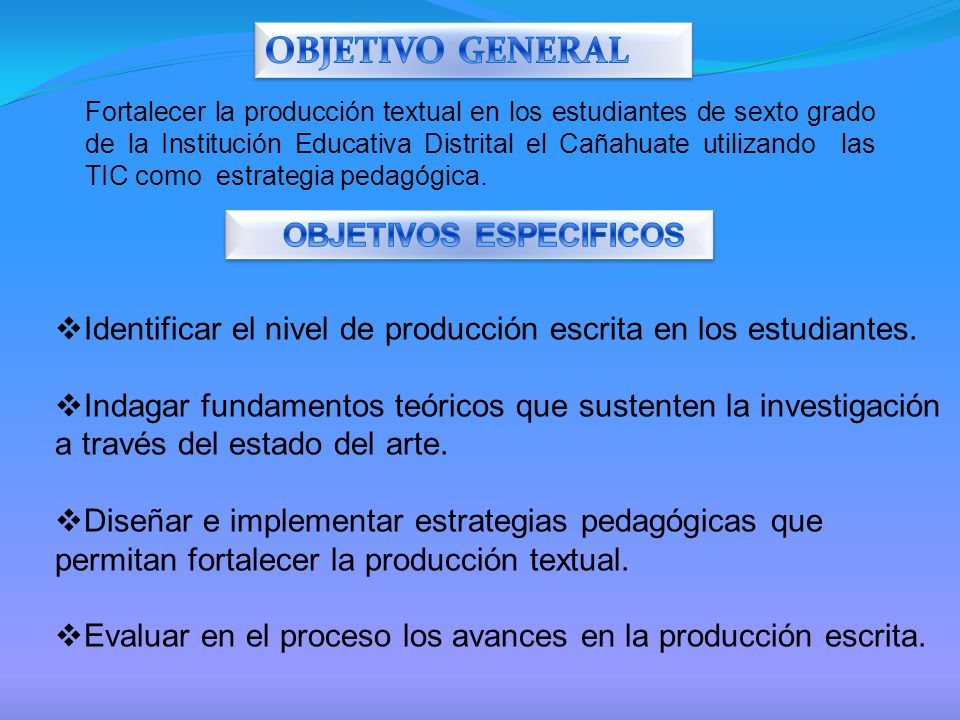 OBJETIVO GENERAL

Fortalecer la producción textual en los estudiantes de sexto grado de la Institución Educativa Distrital el Cañahuate utilizando las TIC como estrategia pedagógica.

OBJETIVOS ESPECIFICOS

❖Identificar el nivel de producción escrita en los estudiantes.

❖Indagar fundamentos teóricos que sustenten la investigación a través del estado del arte.

❖Diseñar e implementar estrategias pedagógicas que permitan fortalecer la producción textual.

❖Evaluar en el proceso los avances en la producción escrita.